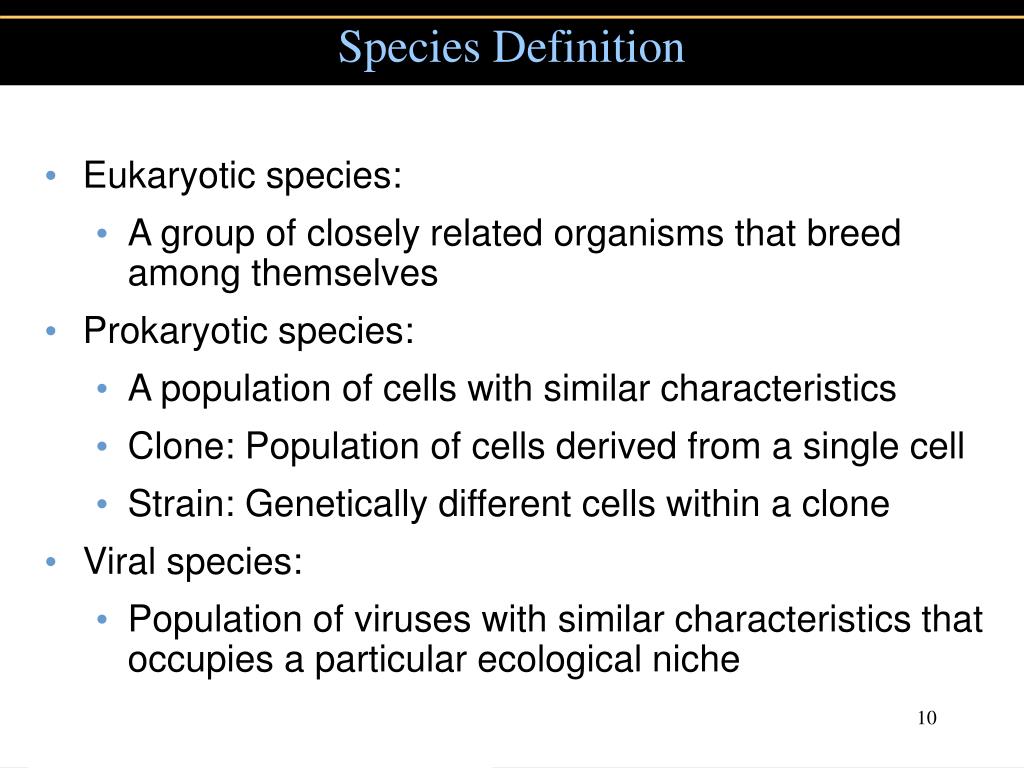 Species Definition

• Eukaryotic species:
  • A group of closely related organisms that breed among themselves
• Prokaryotic species:
  • A population of cells with similar characteristics
  • Clone: Population of cells derived from a single cell
  • Strain: Genetically different cells within a clone
• Viral species:
  • Population of viruses with similar characteristics that occupies a particular ecological niche

10